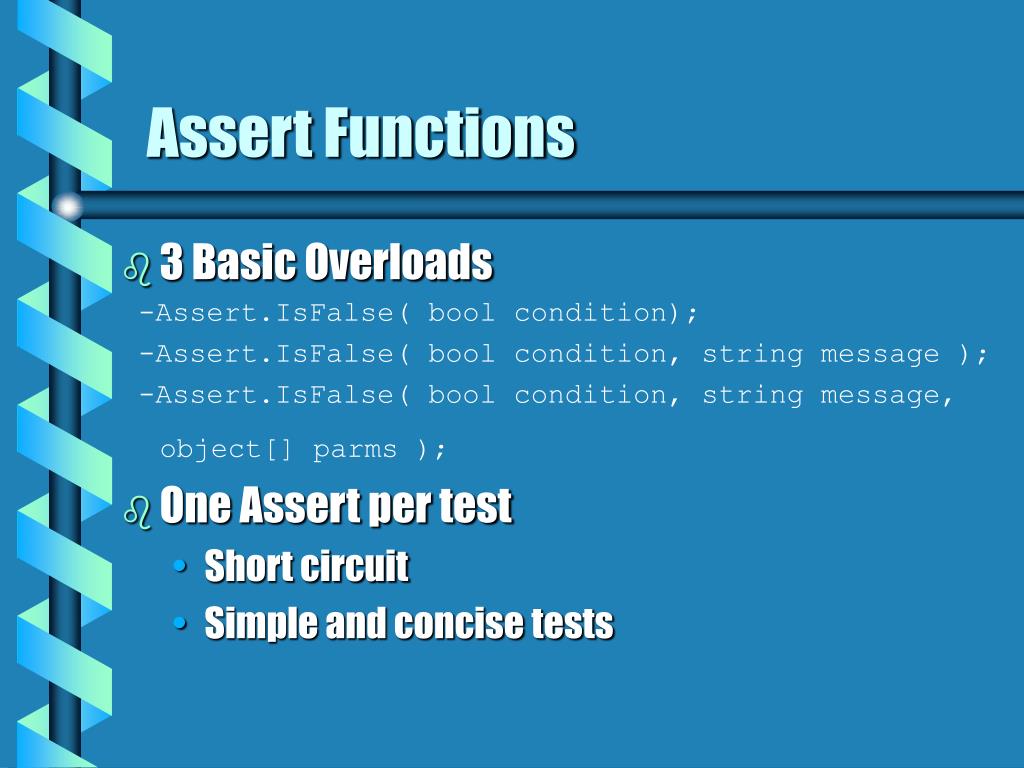 Assert Functions

3 Basic Overloads

-Assert.IsFalse( bool condition);

-Assert.IsFalse( bool condition, string message );

-Assert.IsFalse( bool condition, string message, object[] parms );

One Assert per test

• Short circuit
• Simple and concise tests